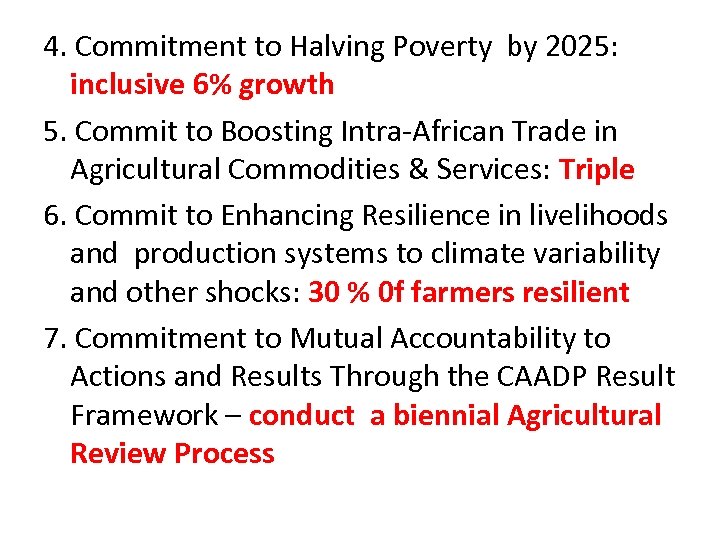 4. Commitment to Halving Poverty by 2025: inclusive 6% growth

5. Commit to Boosting Intra-African Trade in Agricultural Commodities & Services: Triple

6. Commit to Enhancing Resilience in livelihoods and production systems to climate variability and other shocks: 30 % 0f farmers resilient

7. Commitment to Mutual Accountability to Actions and Results Through the CAADP Result Framework – conduct a biennial Agricultural Review Process